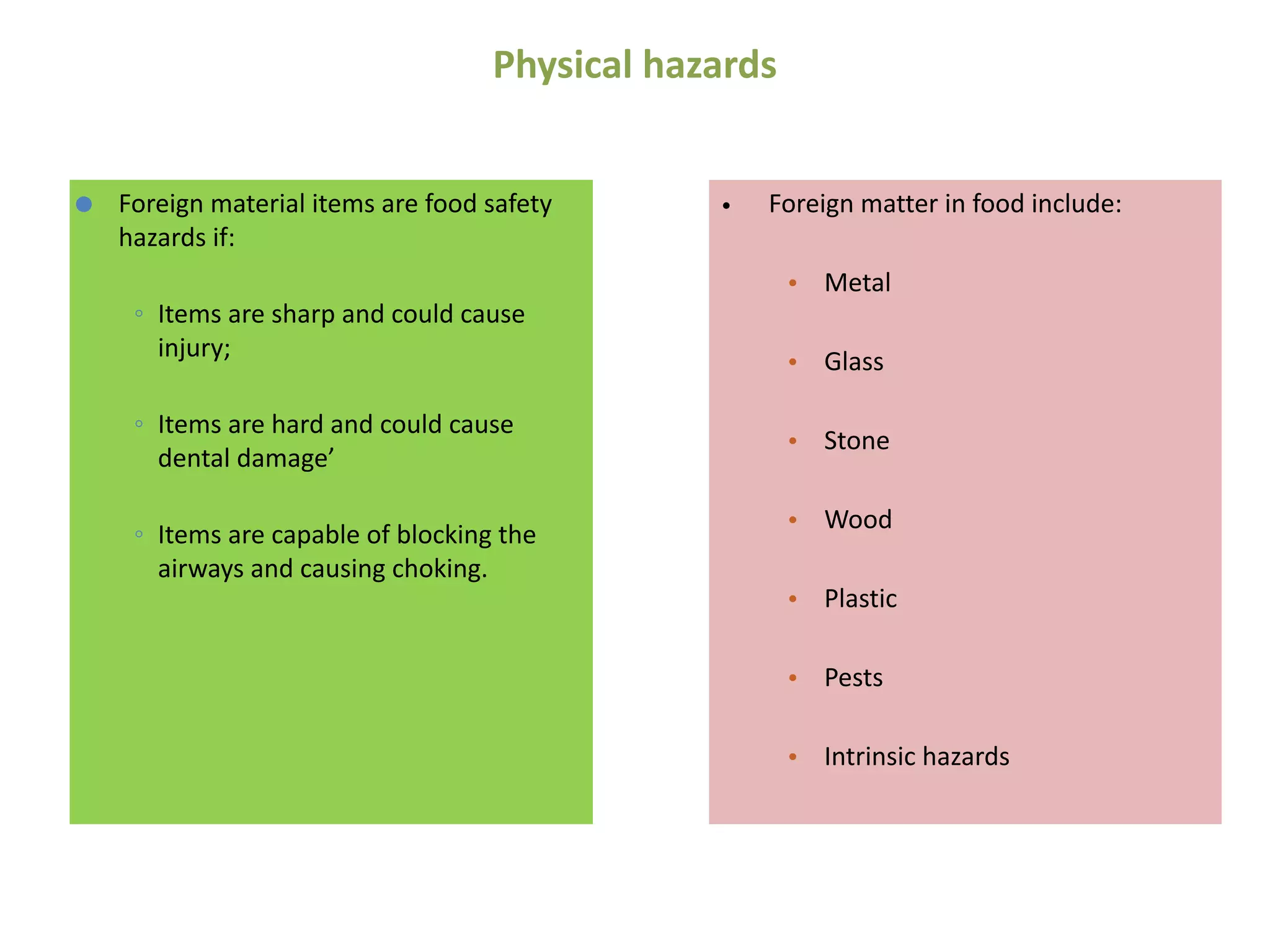 Physical hazards

- Foreign material items are food safety hazards if:
  - Items are sharp and could cause injury;
  - Items are hard and could cause dental damage’
  - Items are capable of blocking the airways and causing choking.

- Foreign matter in food include:
  - Metal
  - Glass
  - Stone
  - Wood
  - Plastic
  - Pests
  - Intrinsic hazards